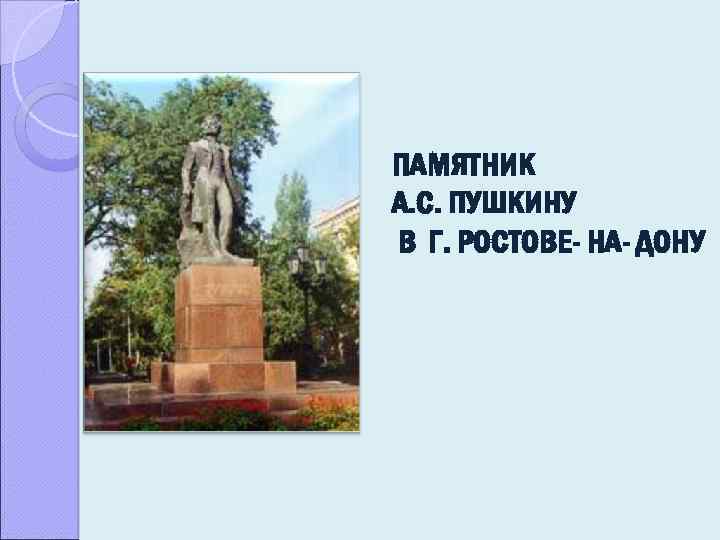 ПАМЯТНИК
А.С. ПУШКИНУ
В Г. РОСТОВЕ- НА- ДОНУ